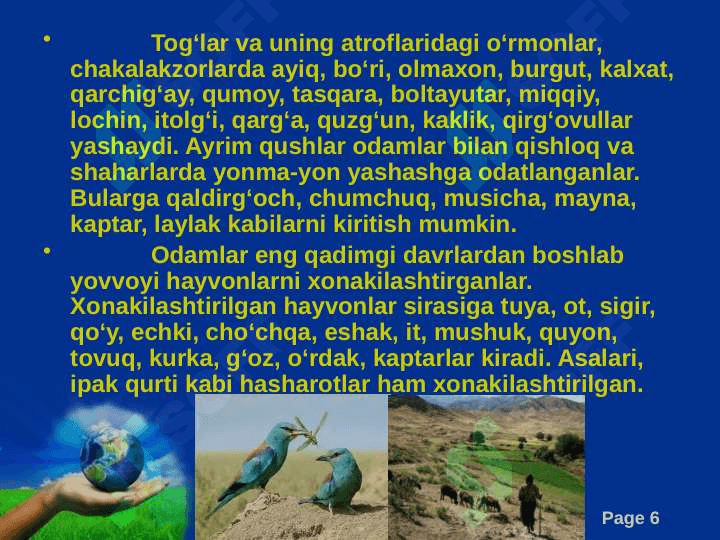 • Tog‘lar va uning atroflaridagi o‘rmonlar, chakalakzorlarda ayiq, bo‘ri, olmaxon, burgut, kalxat, qarchig‘ay, qumoy, tasqara, boltayutar, miqqiy, lochin, itolg‘i, qarg‘a, quzg‘un, kaklik, qirg‘ovullar yashaydi. Ayrim qushlar odamlar bilan qishloq va shaharlarda yonma-yon yashashga odatlanganlar. Bularga qaldirg‘och, chumchuq, musicha, mayna, kaptar, laylak kabilarni kiritish mumkin.

• Odamlar eng qadimgi davrlardan boshlab yovvoyi hayvonlarni xonakilashtirganlar. Xonakilashtirilgan hayvonlar sirasiga tuya, ot, sigir, qo‘y, echki, cho‘chqa, eshak, it, mushuk, quyon, tovuq, kurka, g‘oz, o‘rdak, kaptarlar kiradi. Asalari, ipak qurti kabi hasharotlar ham xonakilashtirilgan.

Page 6